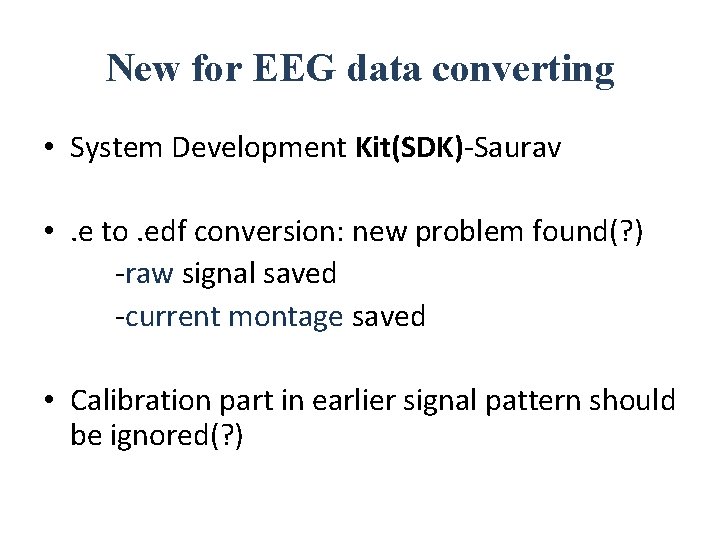 New for EEG data converting

• System Development Kit(SDK)-Saurav

• .e to .edf conversion: new problem found(?)
-raw signal saved
-current montage saved

• Calibration part in earlier signal pattern should be ignored(?)